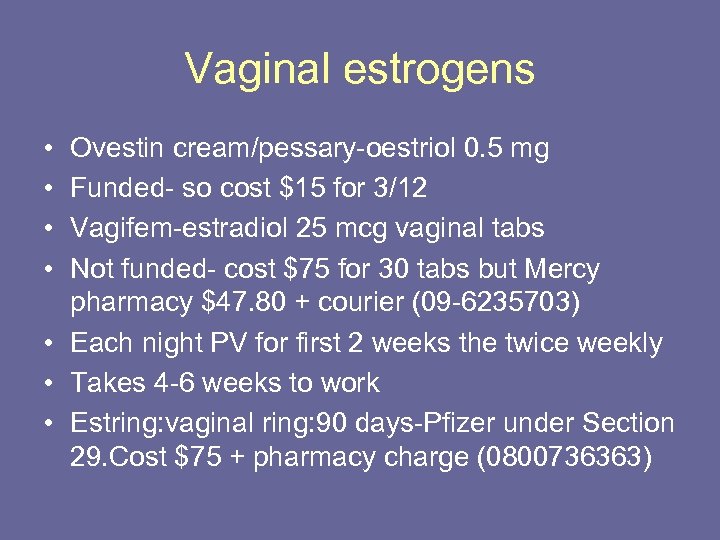 Vaginal estrogens

• Ovestin cream/pessary-oestriol 0.5 mg
• Funded- so cost \$15 for 3/12
• Vagifem-estradiol 25 mcg vaginal tabs
• Not funded- cost \$75 for 30 tabs but Mercy pharmacy \$47.80 + courier (09-6235703)
• Each night PV for first 2 weeks the twice weekly
• Takes 4-6 weeks to work
• Estring:vaginal ring:90 days-Pfizer under Section 29.Cost \$75 + pharmacy charge (0800736363)